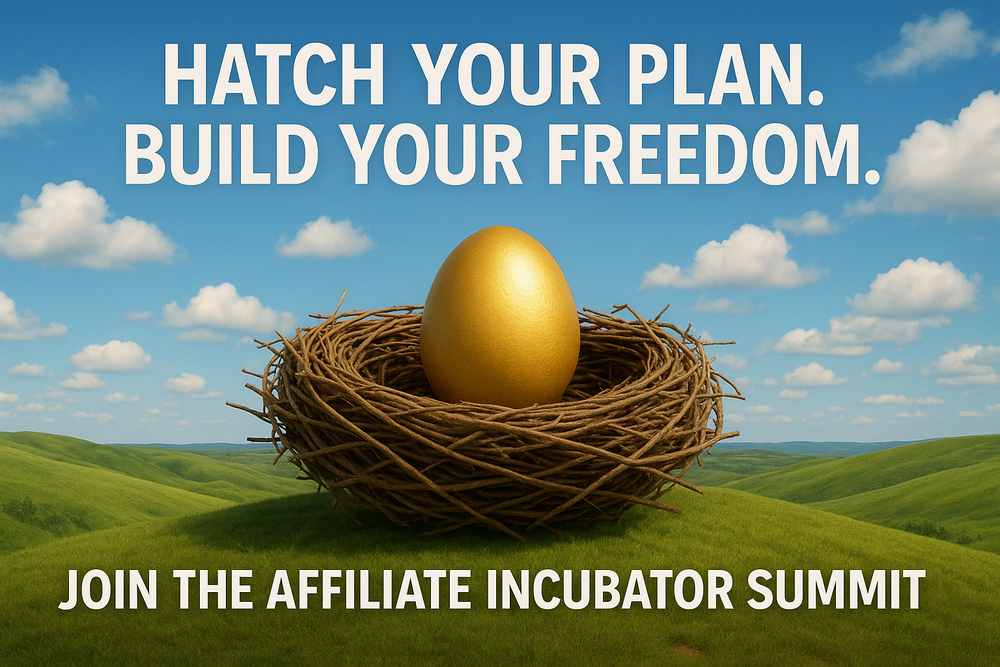 HATCH YOUR PLAN.
BUILD YOUR FREEDOM.

JOIN THE AFFILIATE INCUBATOR SUMMIT